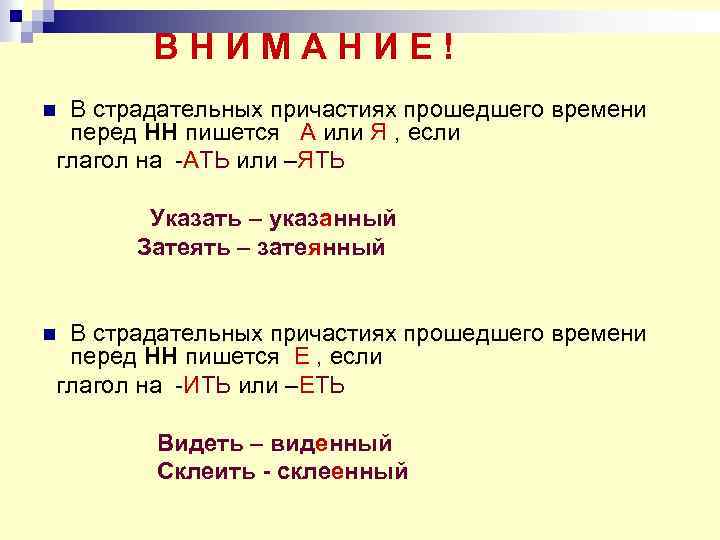 В Н И М А Н И Е !

В страдательных причастиях прошедшего времени перед НН пишется А или Я , если глагол на -АТЬ или –ЯТЬ

Указать – указанный
Затеять – затеянный

В страдательных причастиях прошедшего времени перед НН пишется Е , если глагол на -ИТЬ или –ЕТЬ

Видеть – виденный
Склеить - склеенный